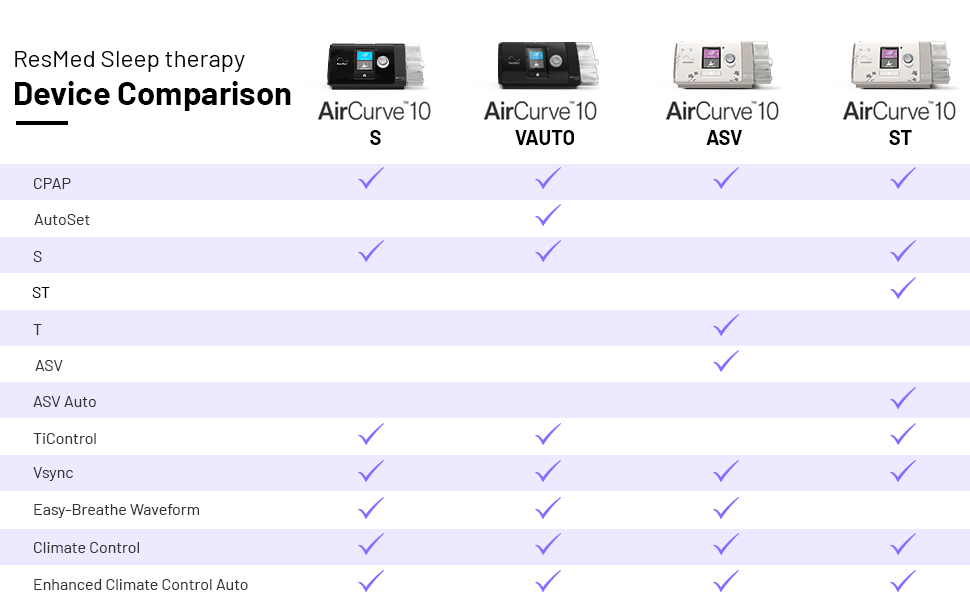 ResMed Sleep therapy
**Device Comparison**

| | AirCurve™10 S | AirCurve™10 VAUTO | AirCurve™10 ASV | AirCurve™10 ST |
|---|---|---|---|---|
| CPAP | ✓ | ✓ | ✓ | ✓ |
| AutoSet | | ✓ | | |
| S | ✓ | ✓ | | ✓ |
| ST | | | | ✓ |
| T | | | ✓ | |
| ASV | | | ✓ | |
| ASV Auto | | | | ✓ |
| TiControl | ✓ | ✓ | | ✓ |
| Vsync | ✓ | ✓ | ✓ | ✓ |
| Easy-Breathe Waveform | ✓ | ✓ | ✓ | |
| Climate Control | ✓ | ✓ | ✓ | ✓ |
| Enhanced Climate Control Auto | ✓ | ✓ | ✓ | ✓ |